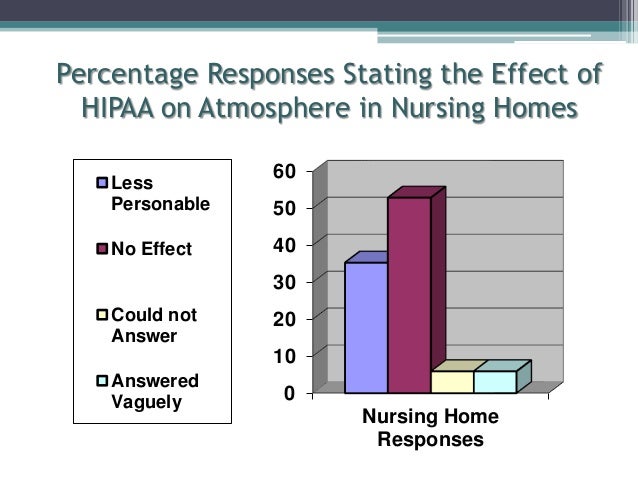 Percentage Responses Stating the Effect of HIPAA on Atmosphere in Nursing Homes

Less Personable

No Effect

Could not Answer

Answered Vaguely

60
50
40
30
20
10
0

Nursing Home Responses